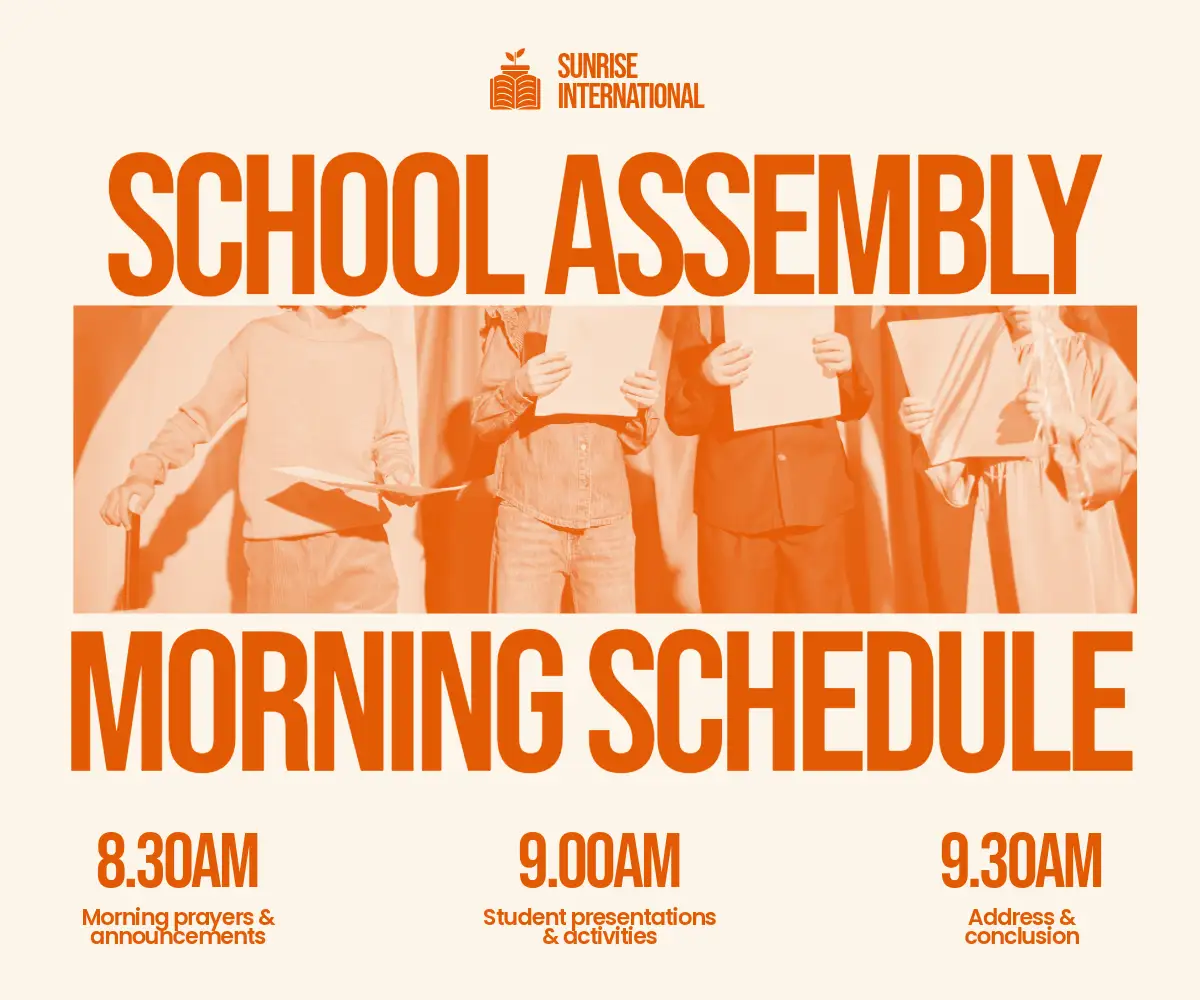 SUNRISE INTERNATIONAL

SCHOOL ASSEMBLY

MORNING SCHEDULE

8.30AM
Morning prayers & announcements

9.00AM
Student presentations & activities

9.30AM
Address & conclusion